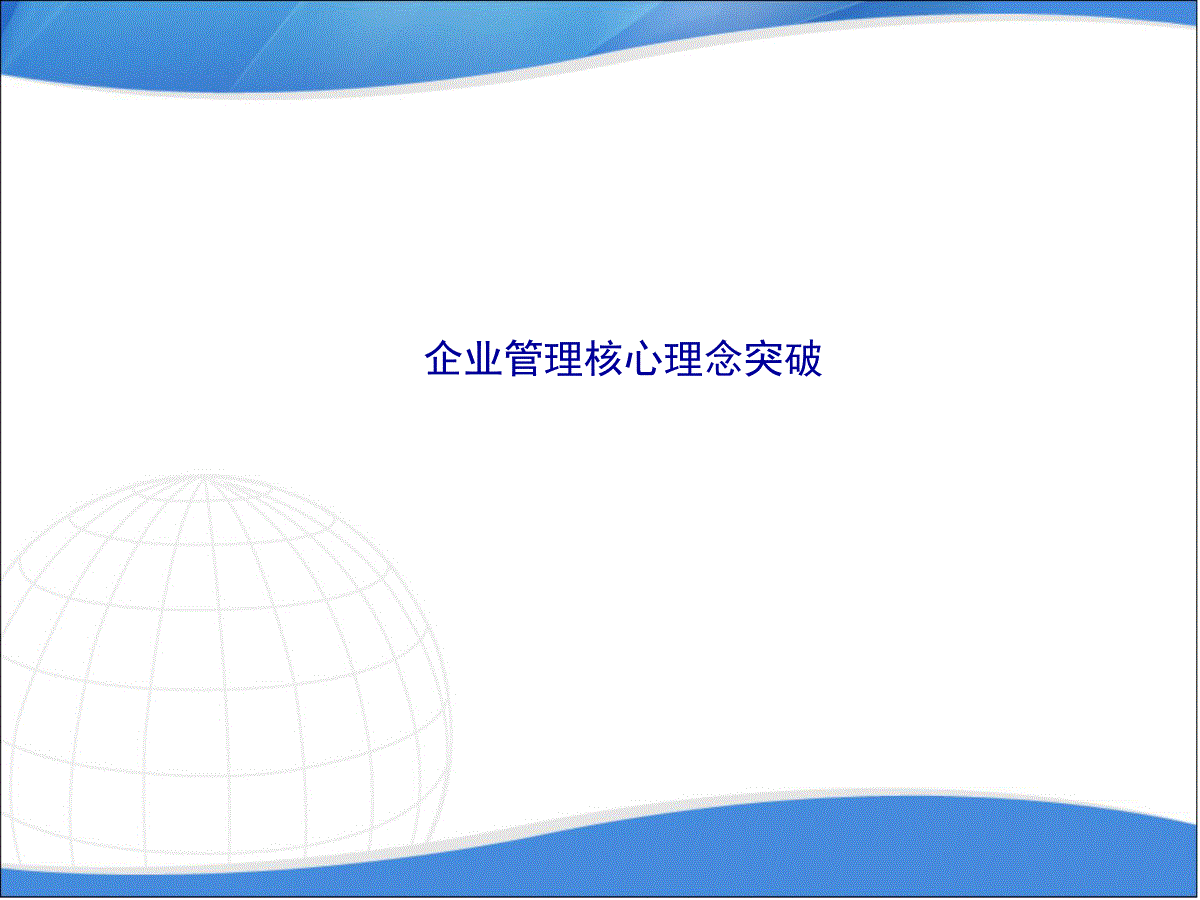 企业管理核心理念突破